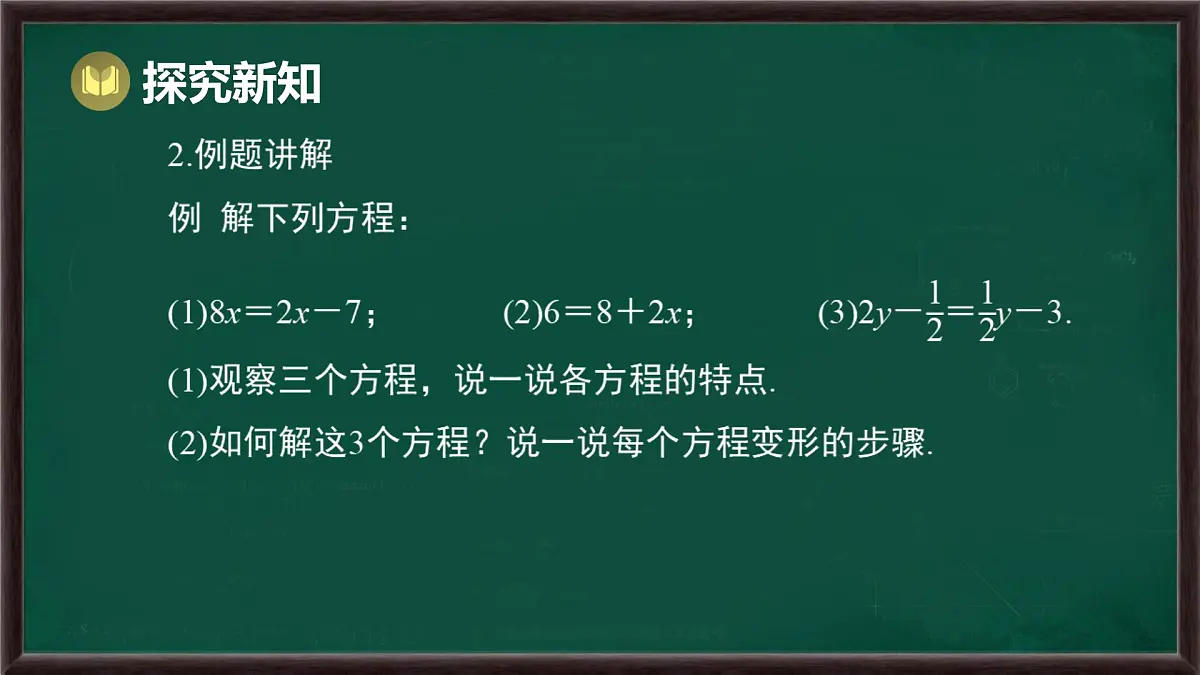 探究新知

2.例题讲解

例 解下列方程：

(1)$8x=2x-7$；　(2)$6=8+2x$；　(3)$2y-\frac{1}{2}=\frac{1}{2}y-3$.

(1)观察三个方程，说一说各方程的特点.

(2)如何解这3个方程？说一说每个方程变形的步骤.